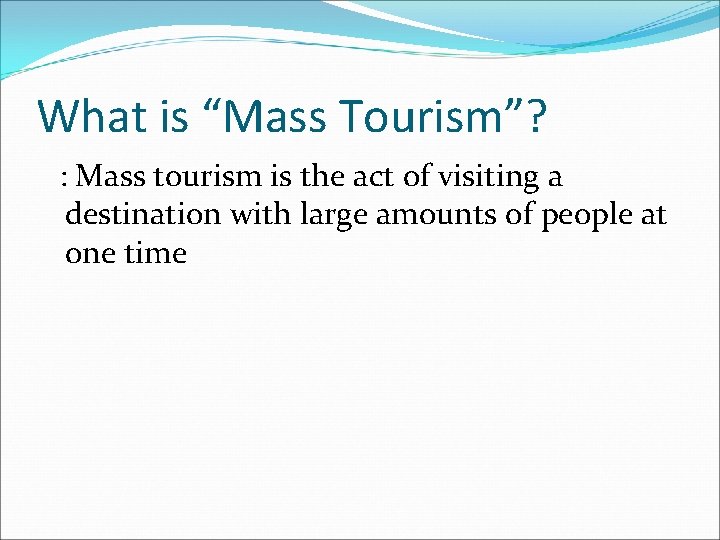 What is “Mass Tourism”?

: Mass tourism is the act of visiting a destination with large amounts of people at one time